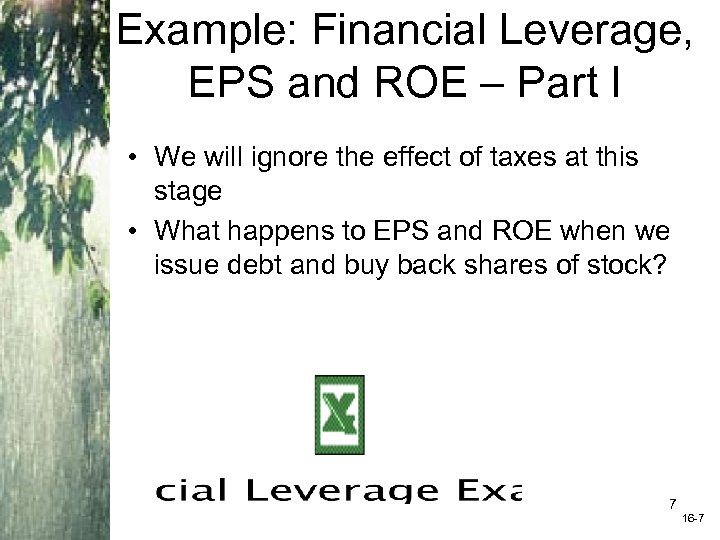 Example: Financial Leverage, EPS and ROE – Part I

• We will ignore the effect of taxes at this stage
• What happens to EPS and ROE when we issue debt and buy back shares of stock?

cial Leverage Exa

7

16-7